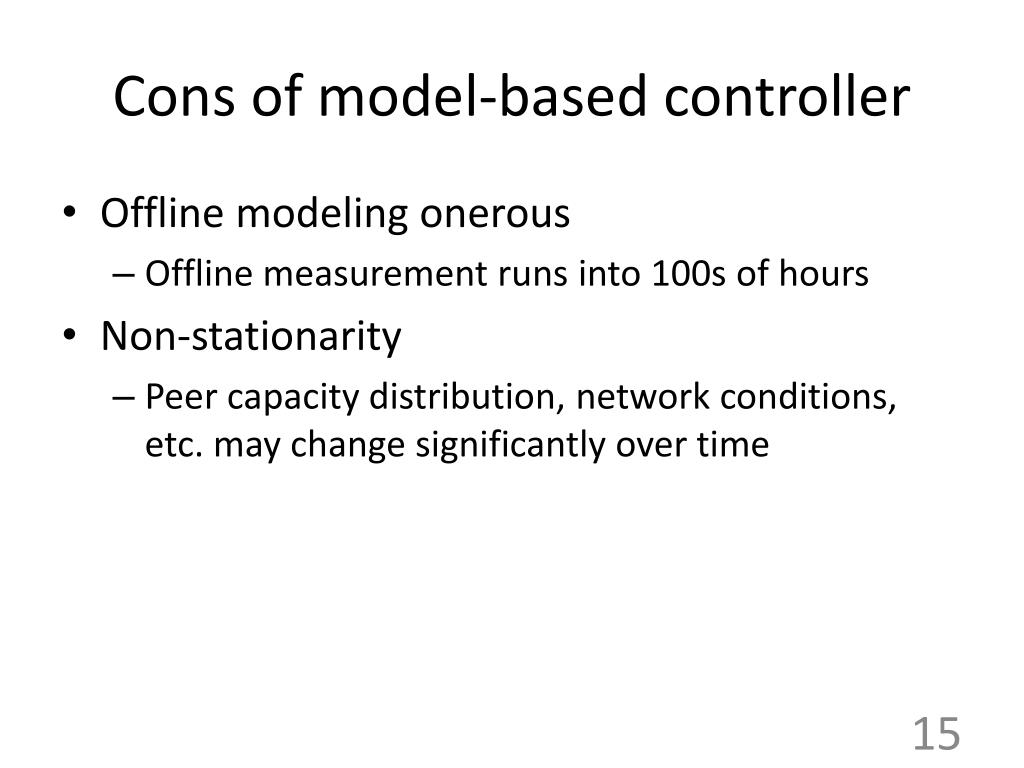 Cons of model-based controller

• Offline modeling onerous
 – Offline measurement runs into 100s of hours
• Non-stationarity
 – Peer capacity distribution, network conditions, etc. may change significantly over time

15